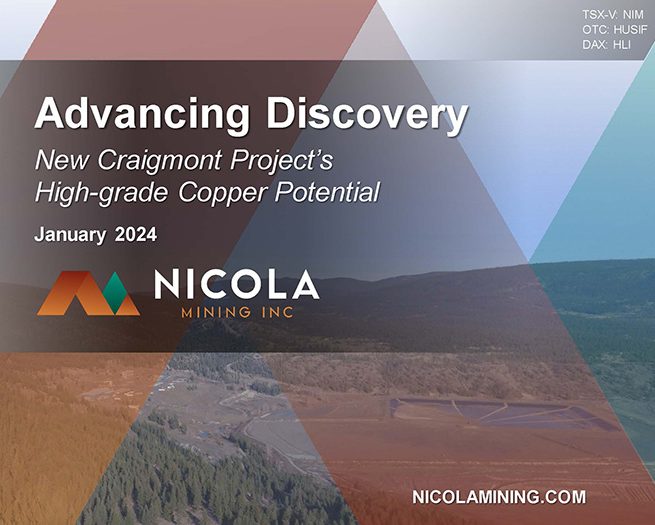 TSX-V: NIM
OTC: HUSIF
DAX: HLI

Advancing Discovery

New Craigmont Project's High-grade Copper Potential

January 2024

NICOLA
MINING INC

NICOLAMINING.COM